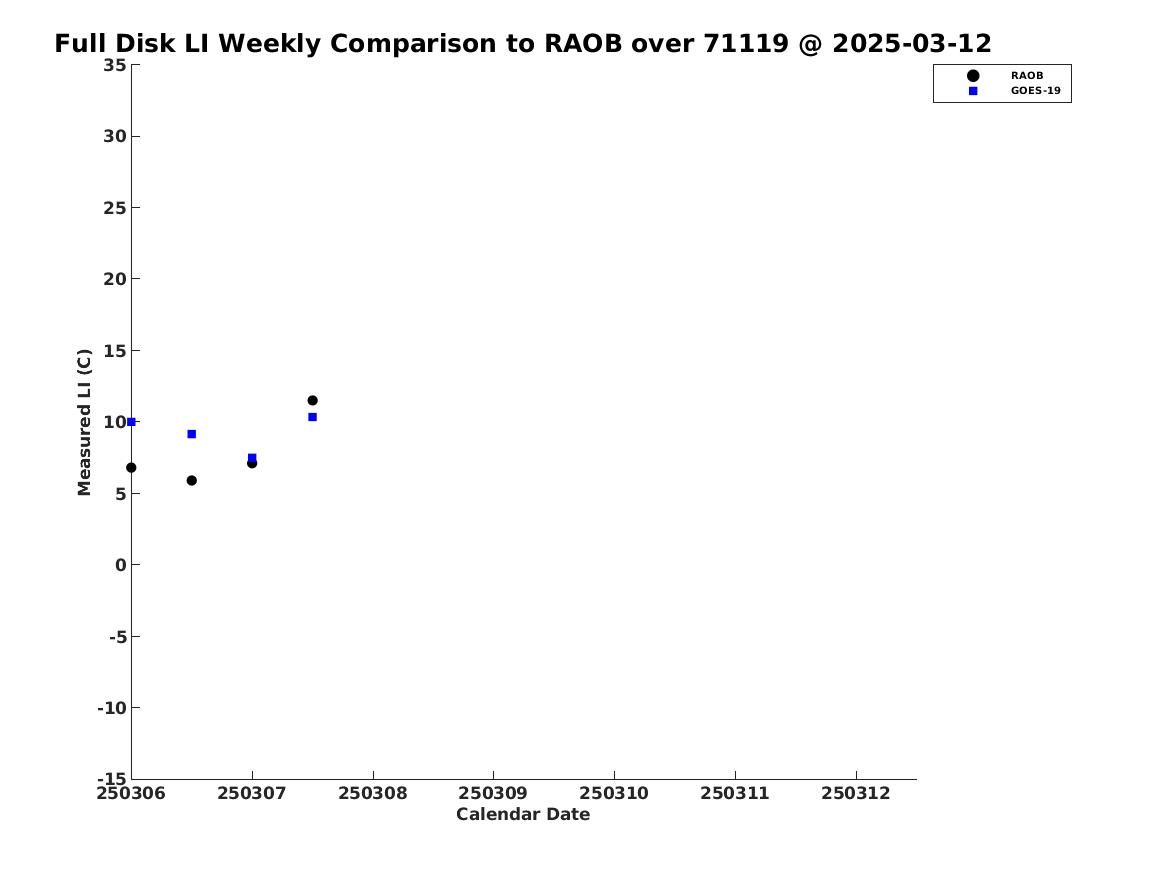 Full Disk LI Weekly Comparison to RAOB over 71119 @ 2025-03-12

RAOB
GOES-19

Measured LI (C)

35
30
25
20
15
10
5
0
-5
-10
-15

250306 250307 250308 250309 250310 250311 250312

Calendar Date